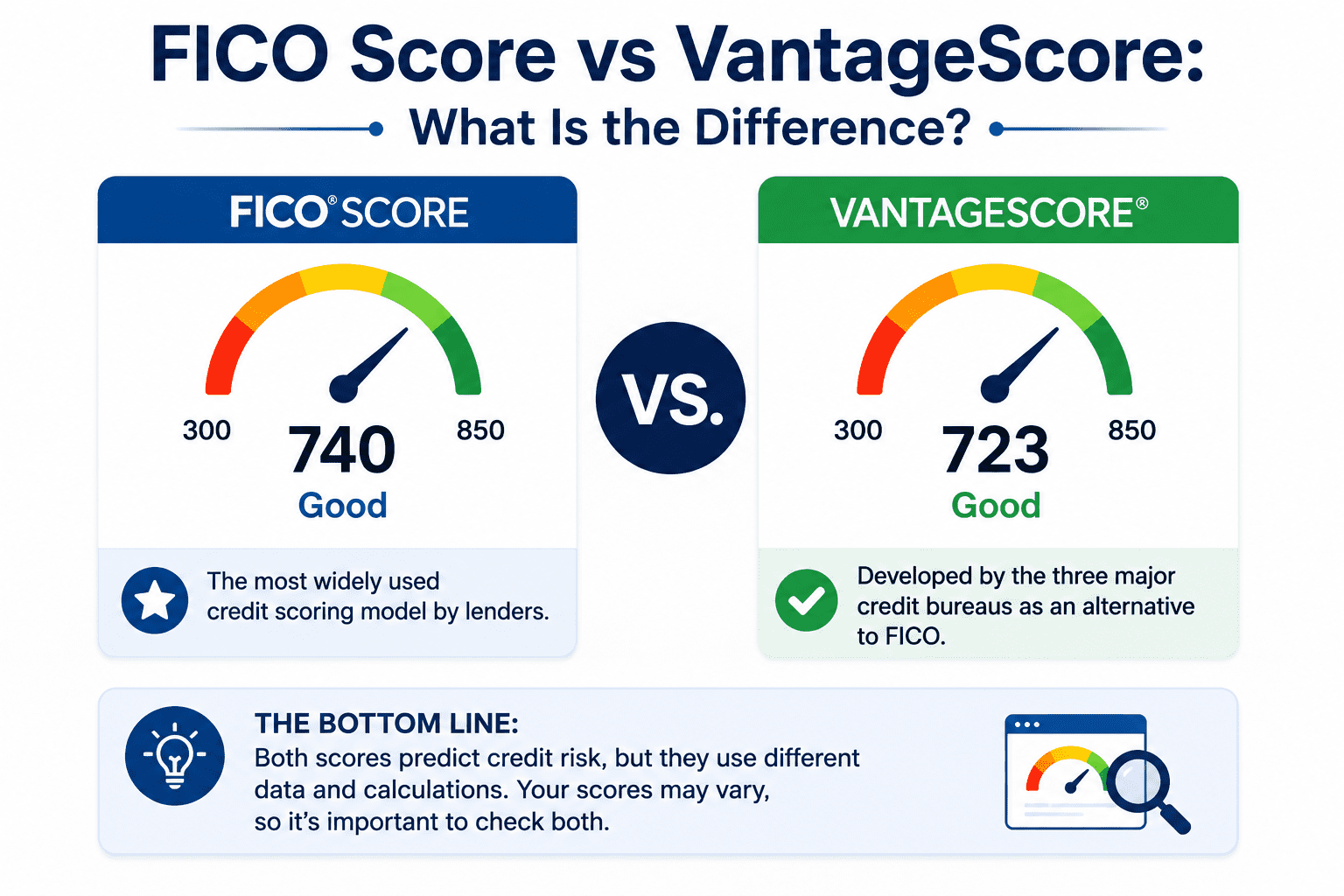 FICO Score vs VantageScore:

What Is the Difference?

FICO® SCORE

300 740 850
Good

The most widely used credit scoring model by lenders.

VS.

VANTAGESCORE®

300 723 850
Good

Developed by the three major credit bureaus as an alternative to FICO.

THE BOTTOM LINE:
Both scores predict credit risk, but they use different data and calculations. Your scores may vary, so it's important to check both.